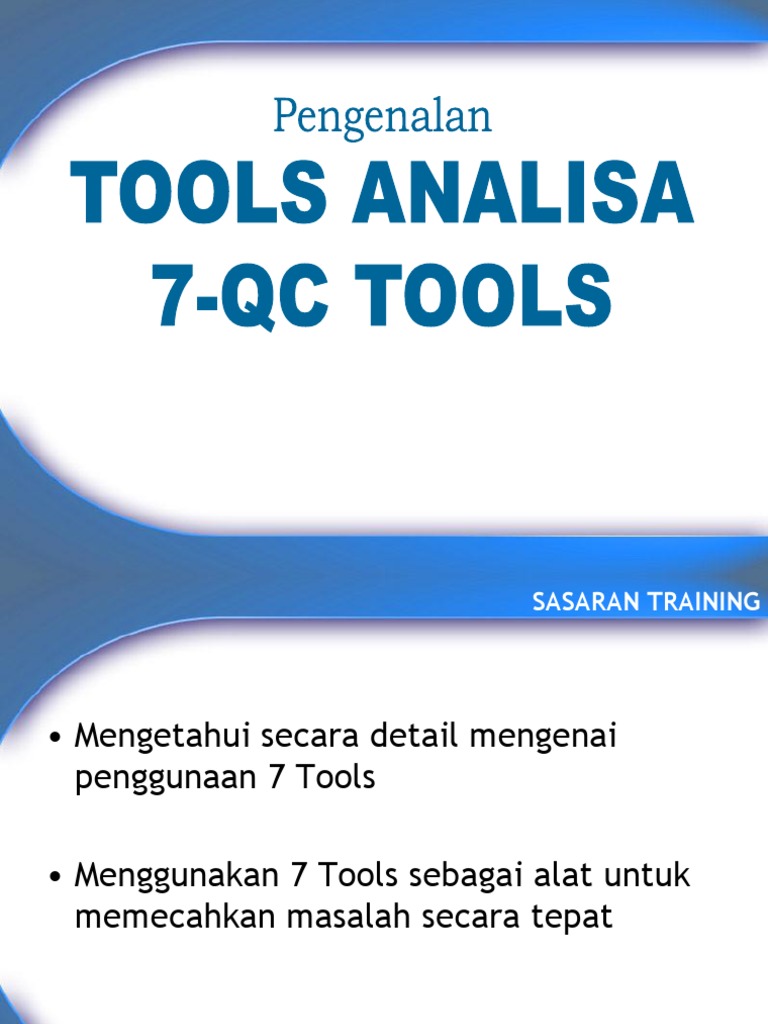 Pengenalan
TOOLS ANALISA
7-QC TOOLS

SASARAN TRAINING

• Mengetahui secara detail mengenai penggunaan 7 Tools

• Menggunakan 7 Tools sebagai alat untuk memecahkan masalah secara tepat